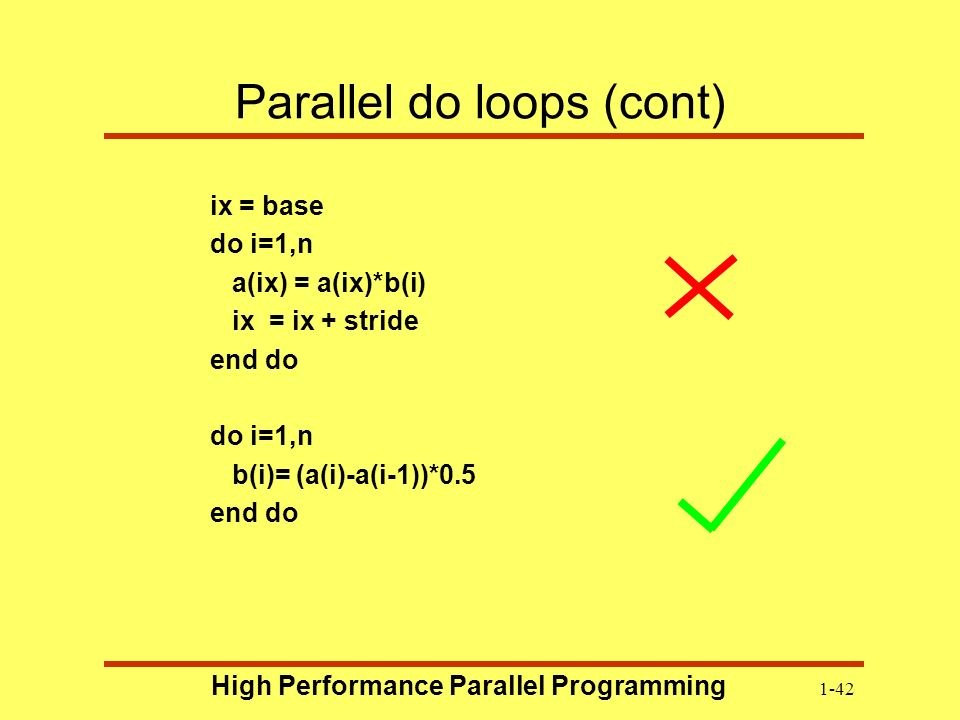 Parallel do loops (cont)

ix = base
do i=1,n
  a(ix) = a(ix)*b(i)
  ix  = ix + stride
end do

do i=1,n
  b(i)= (a(i)-a(i-1))*0.5
end do

High Performance Parallel Programming

1-42